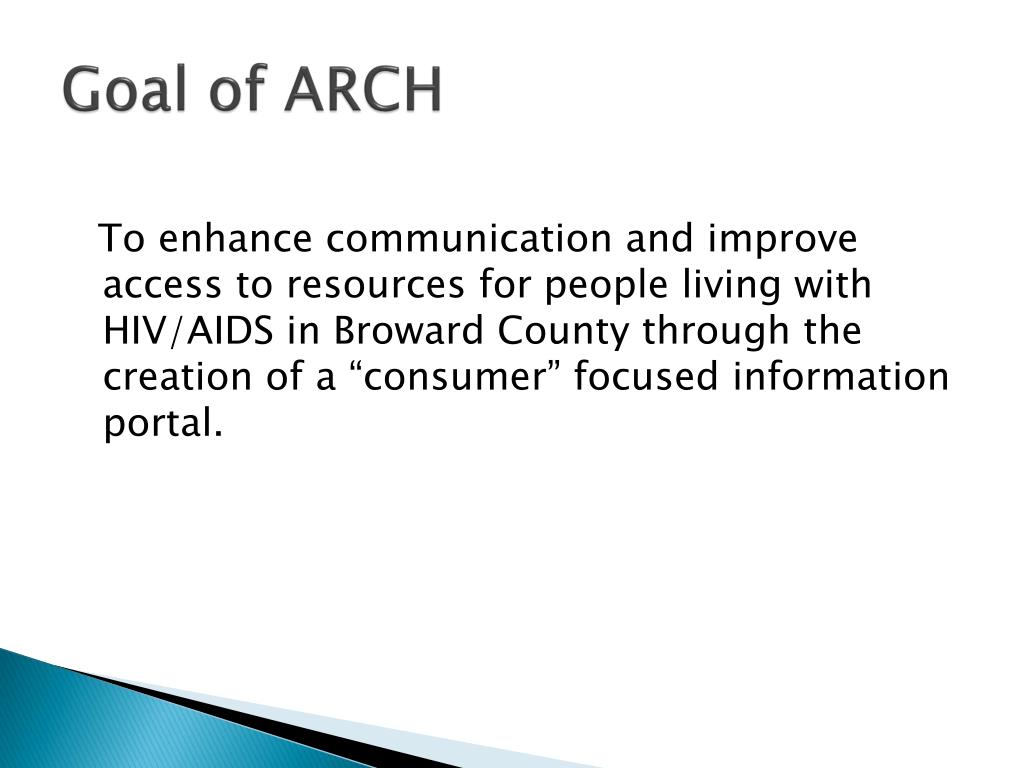 Goal of ARCH

To enhance communication and improve access to resources for people living with HIV/AIDS in Broward County through the creation of a “consumer” focused information portal.